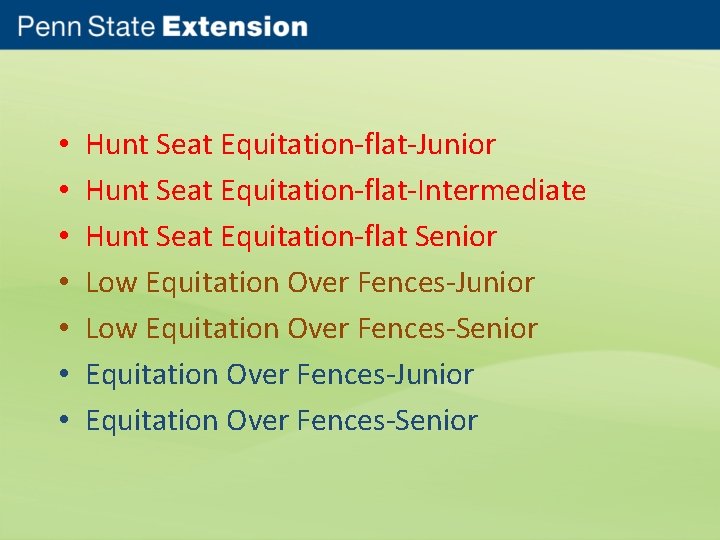 Penn State Extension

• Hunt Seat Equitation-flat-Junior
• Hunt Seat Equitation-flat-Intermediate
• Hunt Seat Equitation-flat Senior
• Low Equitation Over Fences-Junior
• Low Equitation Over Fences-Senior
• Equitation Over Fences-Junior
• Equitation Over Fences-Senior